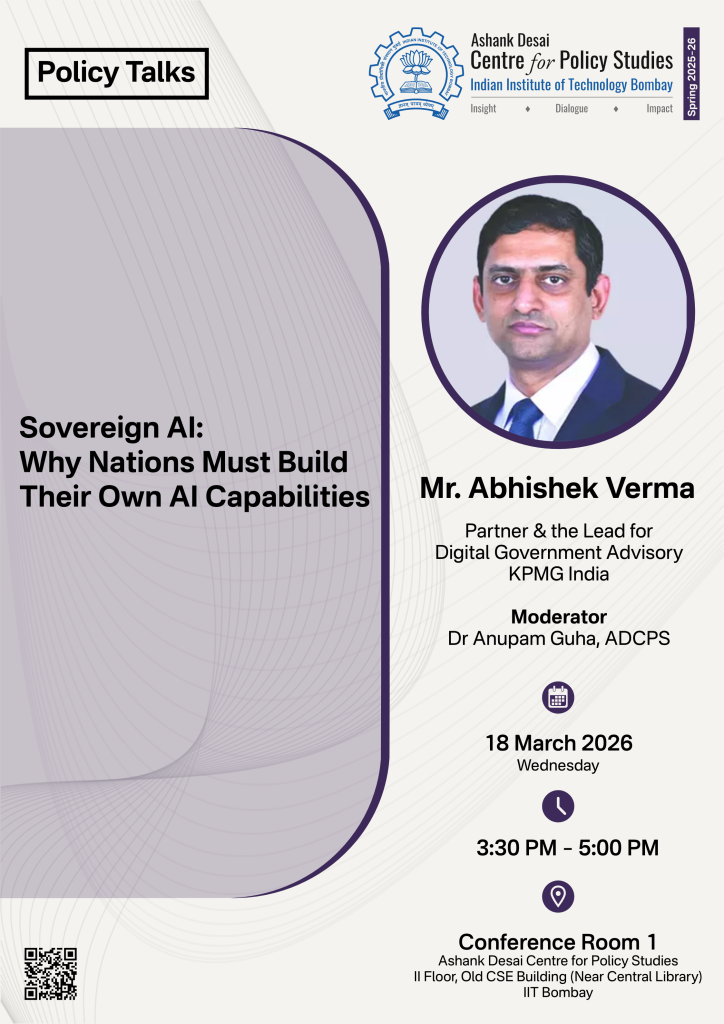 Policy Talks

Ashank Desai
Centre for Policy Studies
Indian Institute of Technology Bombay
Insight ♦ Dialogue ♦ Impact

Spring 2025-26

Sovereign AI:
Why Nations Must Build Their Own AI Capabilities

Mr. Abhishek Verma

Partner & the Lead for
Digital Government Advisory
KPMG India

Moderator
Dr Anupam Guha, ADCPS

18 March 2026
Wednesday

3:30 PM - 5:00 PM

Conference Room 1
Ashank Desai Centre for Policy Studies
II Floor, Old CSE Building (Near Central Library)
IIT Bombay